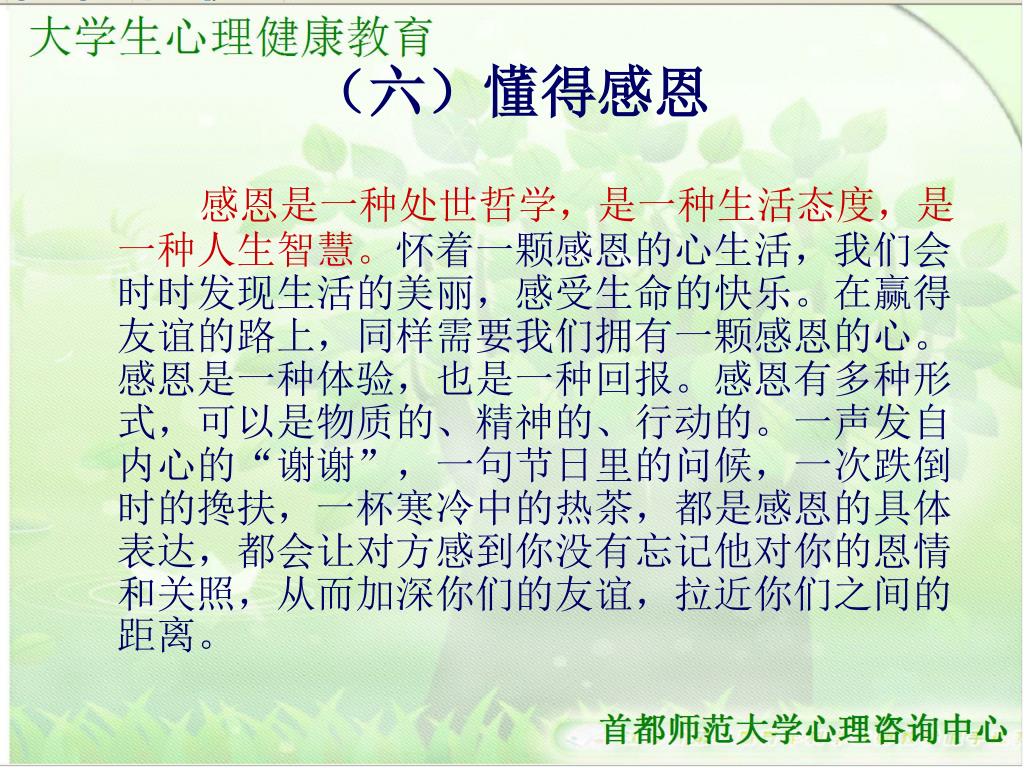 大学生心理健康教育

（六）懂得感恩

感恩是一种处世哲学，是一种生活态度，是一种人生智慧。怀着一颗感恩的心生活，我们会时时发现生活的美丽，感受生命的快乐。在赢得友谊的路上，同样需要我们拥有一颗感恩的心。感恩是一种体验，也是一种回报。感恩有多种形式，可以是物质的、精神的、行动的。一声发自内心的“谢谢”，一句节日里的问候，一次跌倒时的搀扶，一杯寒冷中的热茶，都是感恩的具体表达，都会让对方感到你没有忘记他对你的恩情和关照，从而加深你们的友谊，拉近你们之间的距离。

首都师范大学心理咨询中心